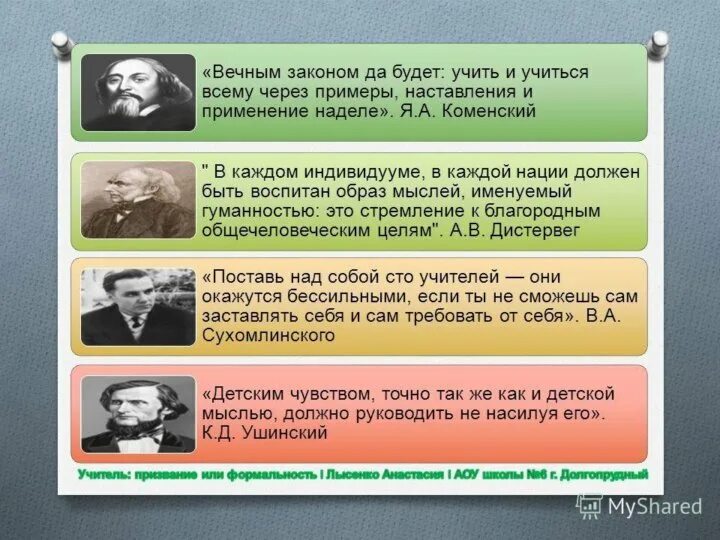 «Вечным законом да будет: учить и учиться всему через примеры, наставления и применение наделе». Я.А. Коменский

" В каждом индивидууме, в каждой нации должен быть воспитан образ мыслей, именуемый гуманностью: это стремление к благородным общечеловеческим целям". А.В. Дистервег

«Поставь над собой сто учителей — они окажутся бессильными, если ты не сможешь сам заставлять себя и сам требовать от себя». В.А. Сухомлинского

«Детским чувством, точно так же как и детской мыслью, должно руководить не насилуя его». К.Д. Ушинский

Учитель: призвание или формальность I Лысенко Анастасия I АОУ школы №6 г. Долгопрудный

MyShared